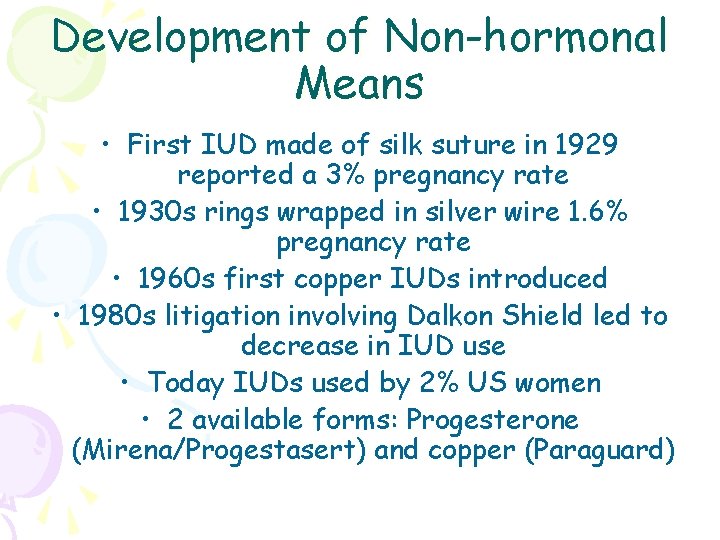 Development of Non-hormonal Means

• First IUD made of silk suture in 1929 reported a 3% pregnancy rate
• 1930s rings wrapped in silver wire 1.6% pregnancy rate
• 1960s first copper IUDs introduced
• 1980s litigation involving Dalkon Shield led to decrease in IUD use
• Today IUDs used by 2% US women
• 2 available forms: Progesterone (Mirena/Progestasert) and copper (Paraguard)